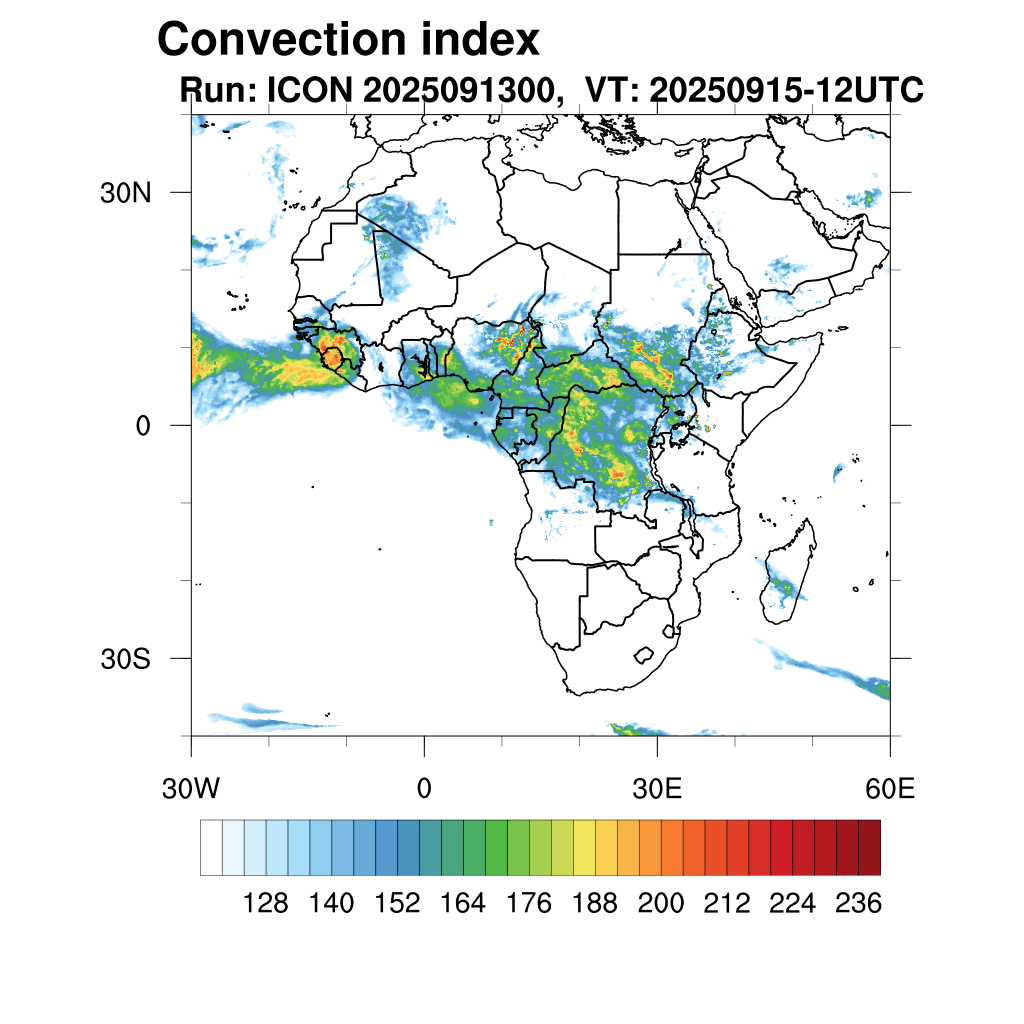 Convection index
Run: ICON 2025091300, VT: 20250915-12UTC

30N
0
30S

30W
0
30E
60E

128
140
152
164
176
188
200
212
224
236